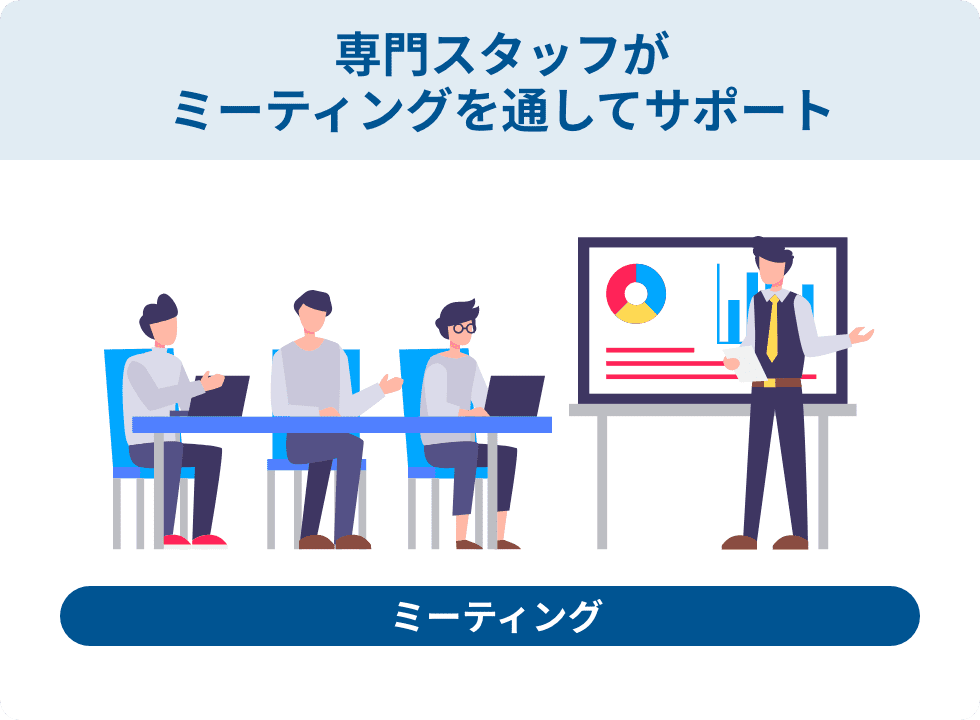 専門スタッフが
ミーティングを通してサポート

ミーティング